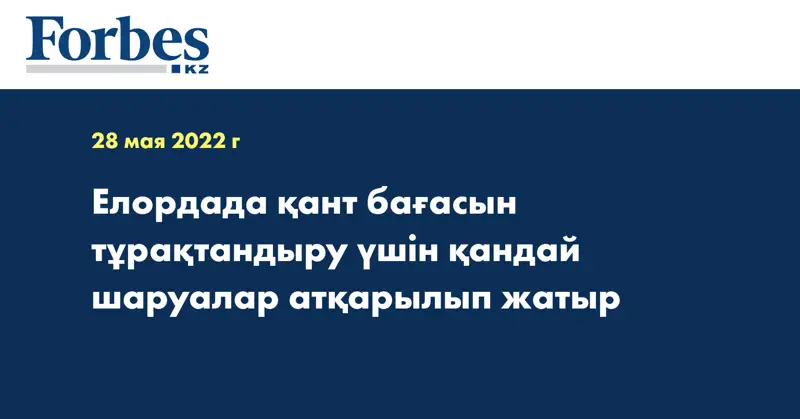 Forbes
KZ

28 мая 2022 г

Елордада қант бағасын тұрақтандыру үшін қандай шаруалар атқарылып жатыр